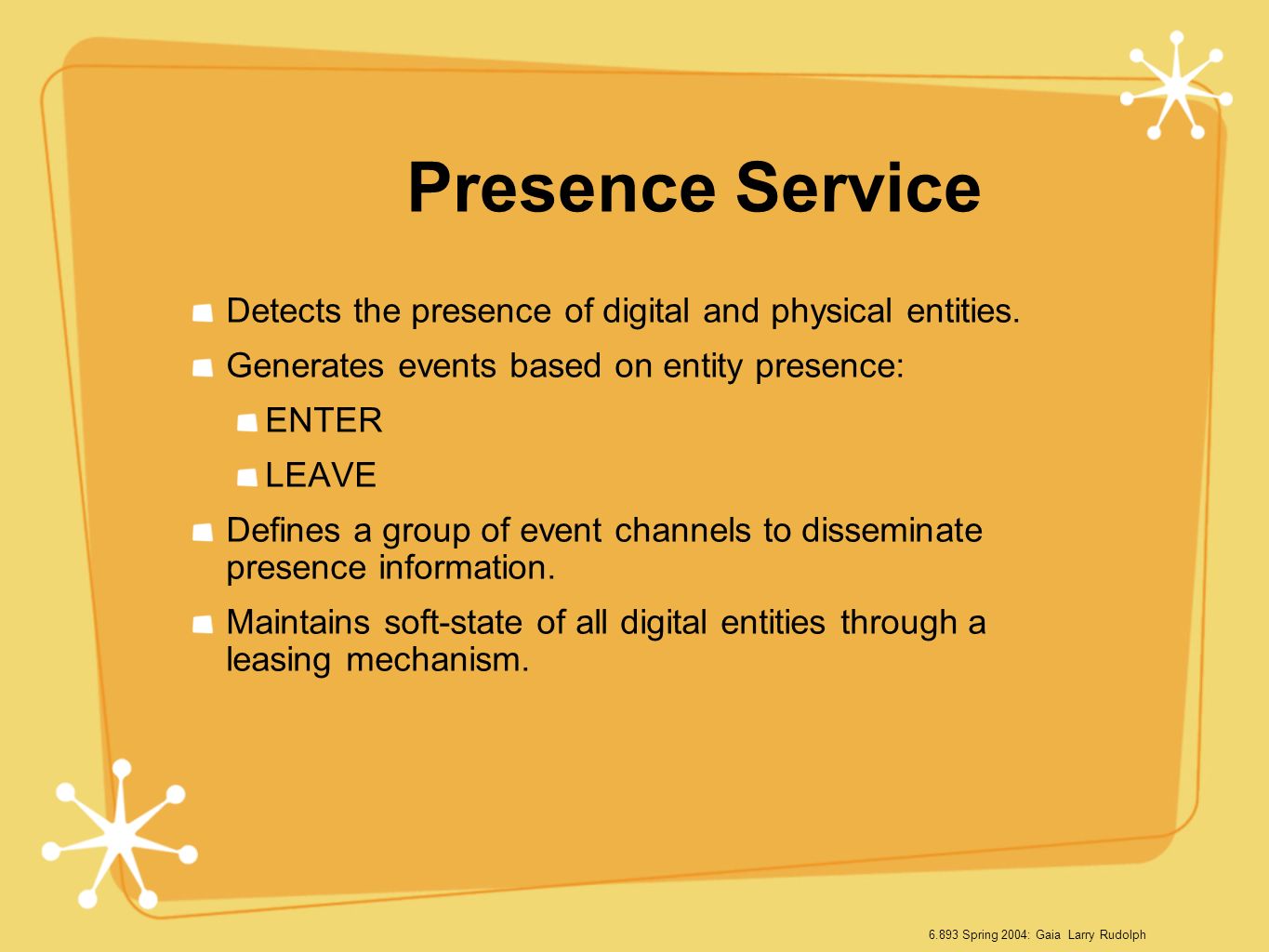 Presence Service

Detects the presence of digital and physical entities.

Generates events based on entity presence:

ENTER

LEAVE

Defines a group of event channels to disseminate presence information.

Maintains soft-state of all digital entities through a leasing mechanism.

6.893 Spring 2004: Gaia Larry Rudolph